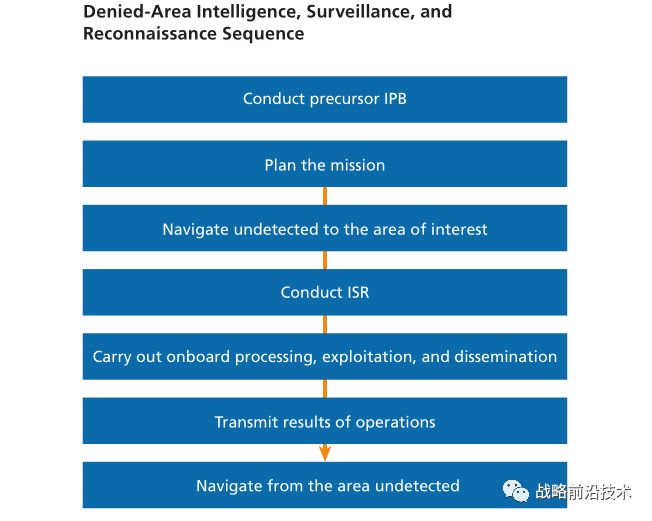 Denied-Area Intelligence, Surveillance, and Reconnaissance Sequence

Conduct precursor IPB

Plan the mission

Navigate undetected to the area of interest

Conduct ISR

Carry out onboard processing, exploitation, and dissemination

Transmit results of operations

Navigate from the area undetected

战略前沿技术